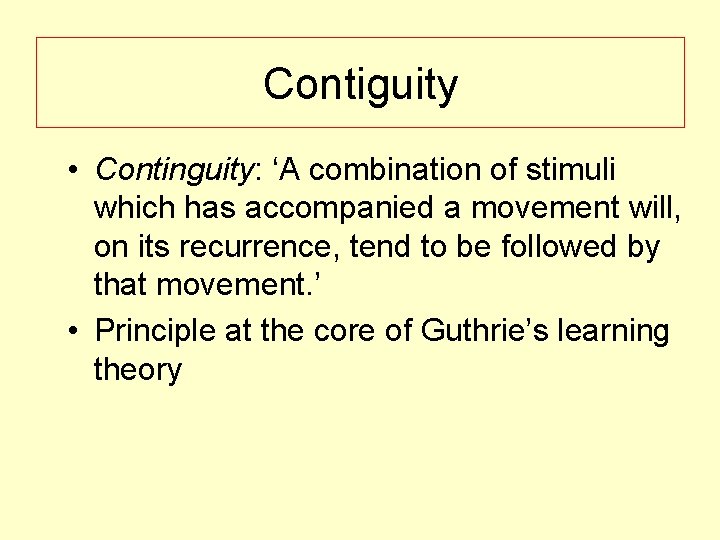 Contiguity

• Continguity: ‘A combination of stimuli which has accompanied a movement will, on its recurrence, tend to be followed by that movement.’

• Principle at the core of Guthrie’s learning theory